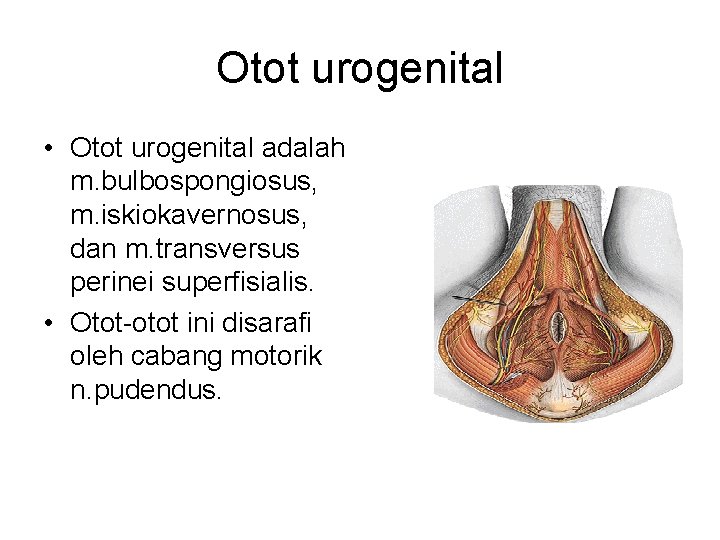 Otot urogenital

• Otot urogenital adalah m.bulbospongiosus, m.iskiokavernosus, dan m.transversus perinei superfisialis.

• Otot-otot ini disarafi oleh cabang motorik n.pudendus.